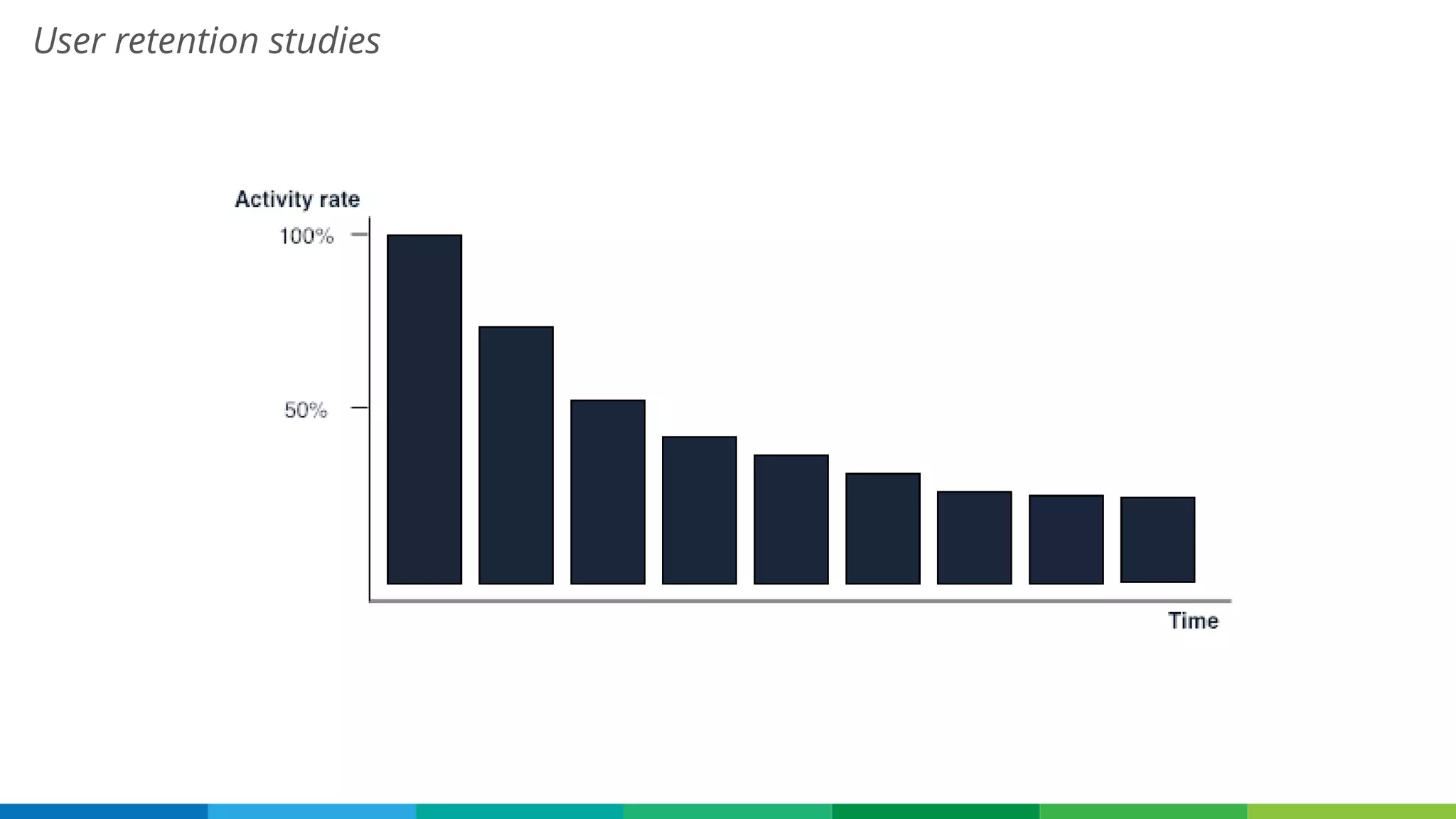 User retention studies

Activity rate

100%

50%

Time